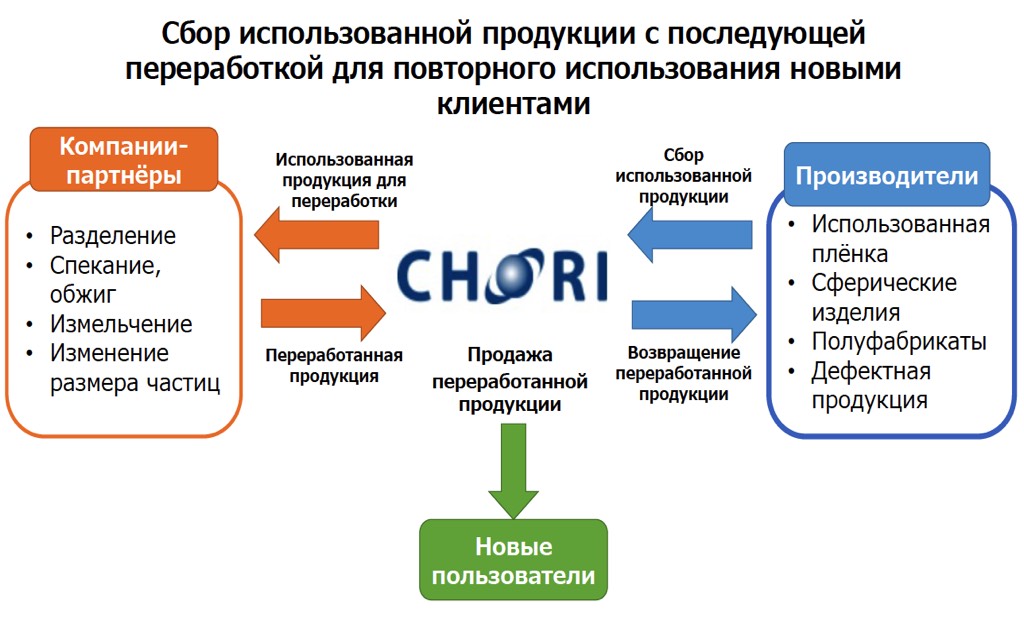 Сбор использованной продукции с последующей переработкой для повторного использования новыми клиентами

Компании-партнёры

• Разделение
• Спекание, обжиг
• Измельчение
• Изменение размера частиц

Использованная продукция для переработки

Переработанная продукция

CHORI

Продажа переработанной продукции

Сбор использованной продукции

Возвращение переработанной продукции

Производители

• Использованная плёнка
• Сферические изделия
• Полуфабрикаты
• Дефектная продукция

Новые пользователи